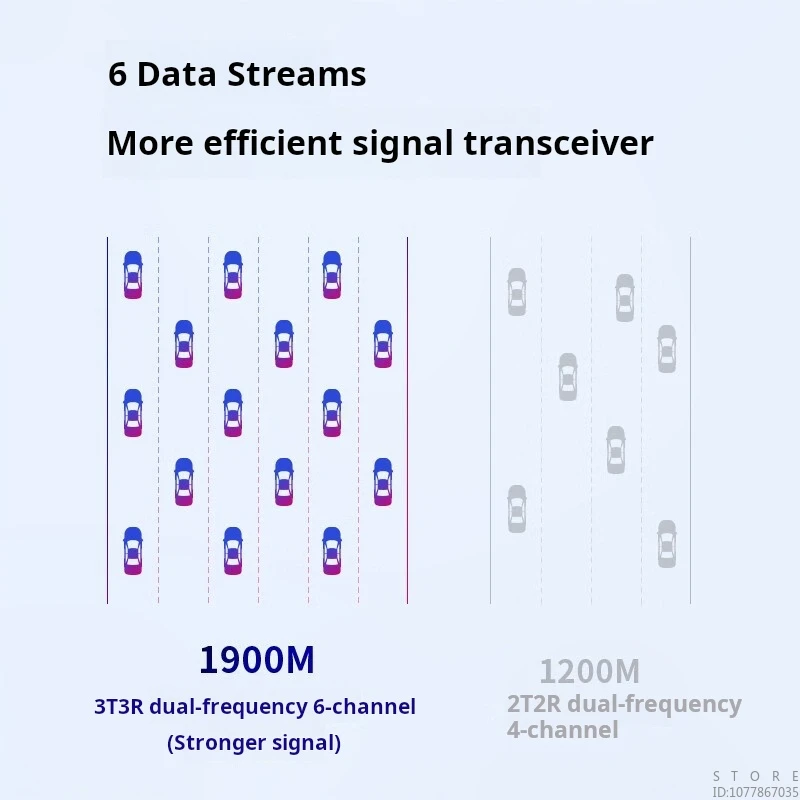 6 Data Streams

More efficient signal transceiver

1900M

3T3R dual-frequency 6-channel

(Stronger signal)

1200M

2T2R dual-frequency 4-channel

STORE
ID:1077867035